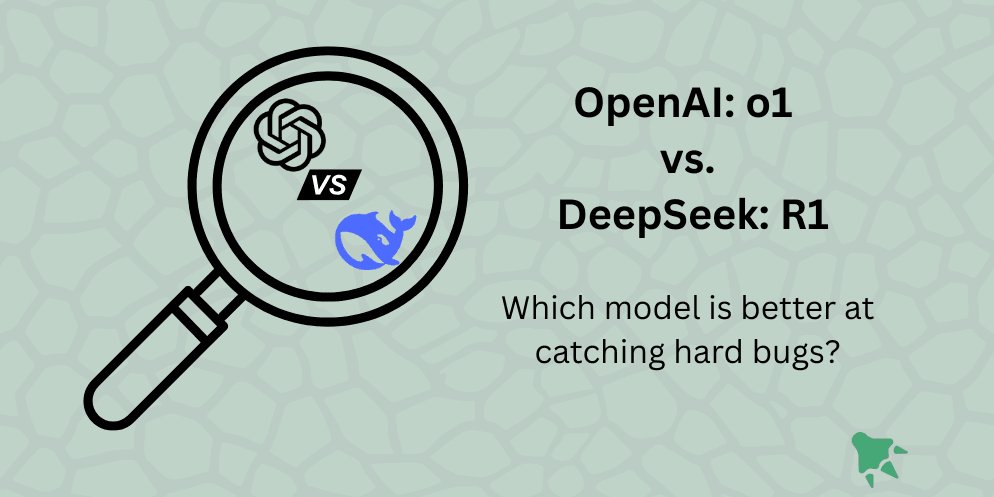 VS

OpenAI: o1
vs.
DeepSeek: R1

Which model is better at catching hard bugs?